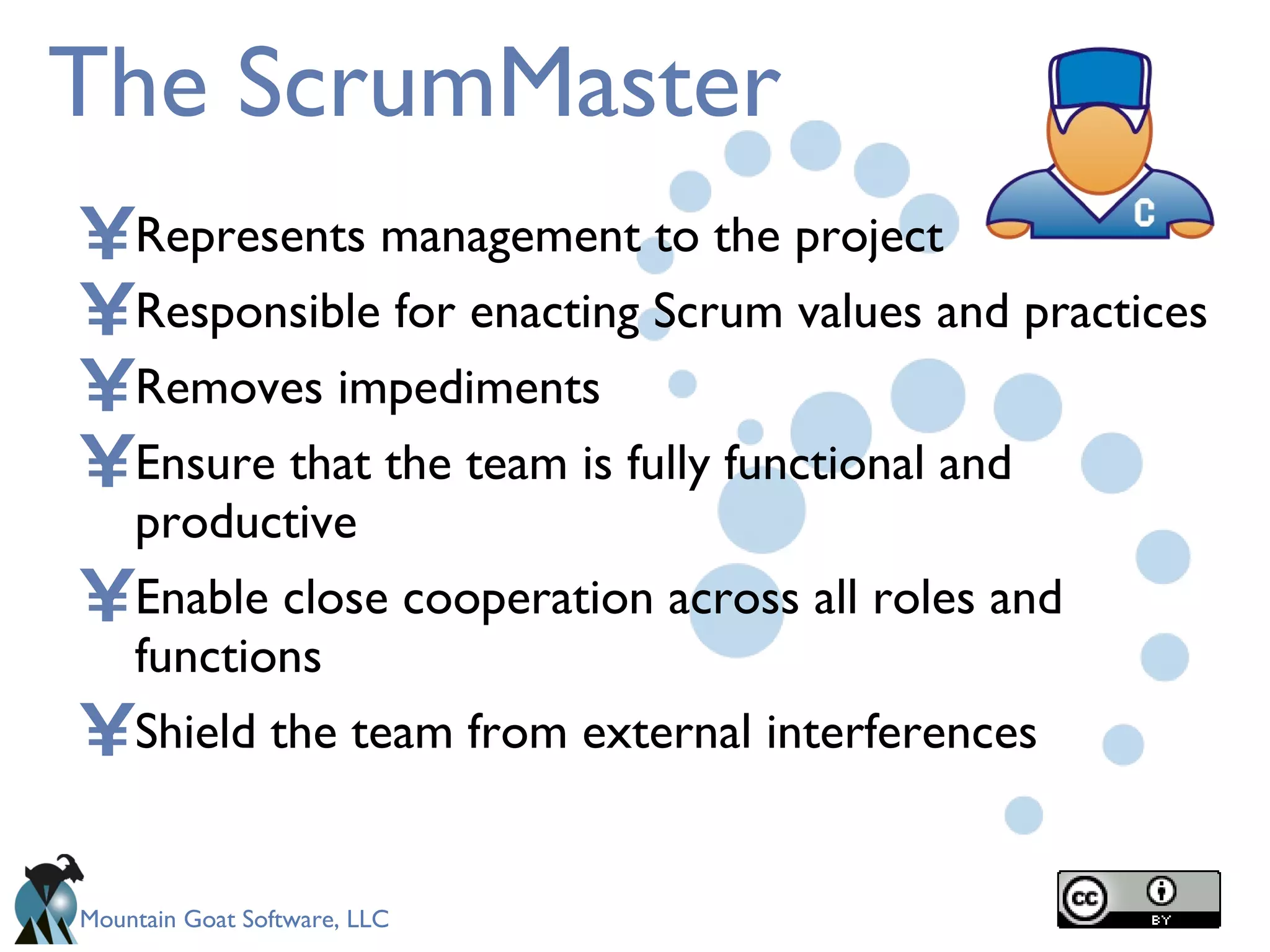 The ScrumMaster

C

¥Represents management to the project

¥Responsible for enacting Scrum values and practices

¥Removes impediments

¥Ensure that the team is fully functional and productive

¥Enable close cooperation across all roles and functions

¥Shield the team from external interferences

Mountain Goat Software, LLC

cc BY